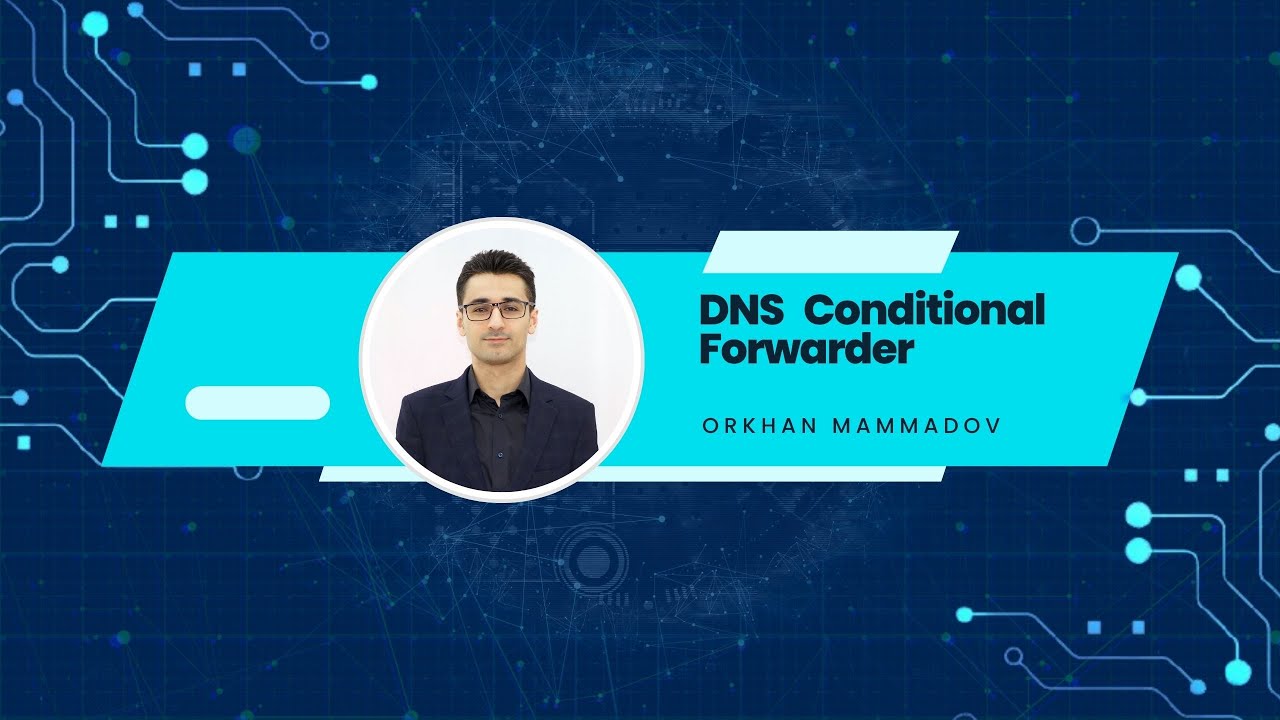 DNS Conditional Forwarder

ORKHAN MAMMADOV